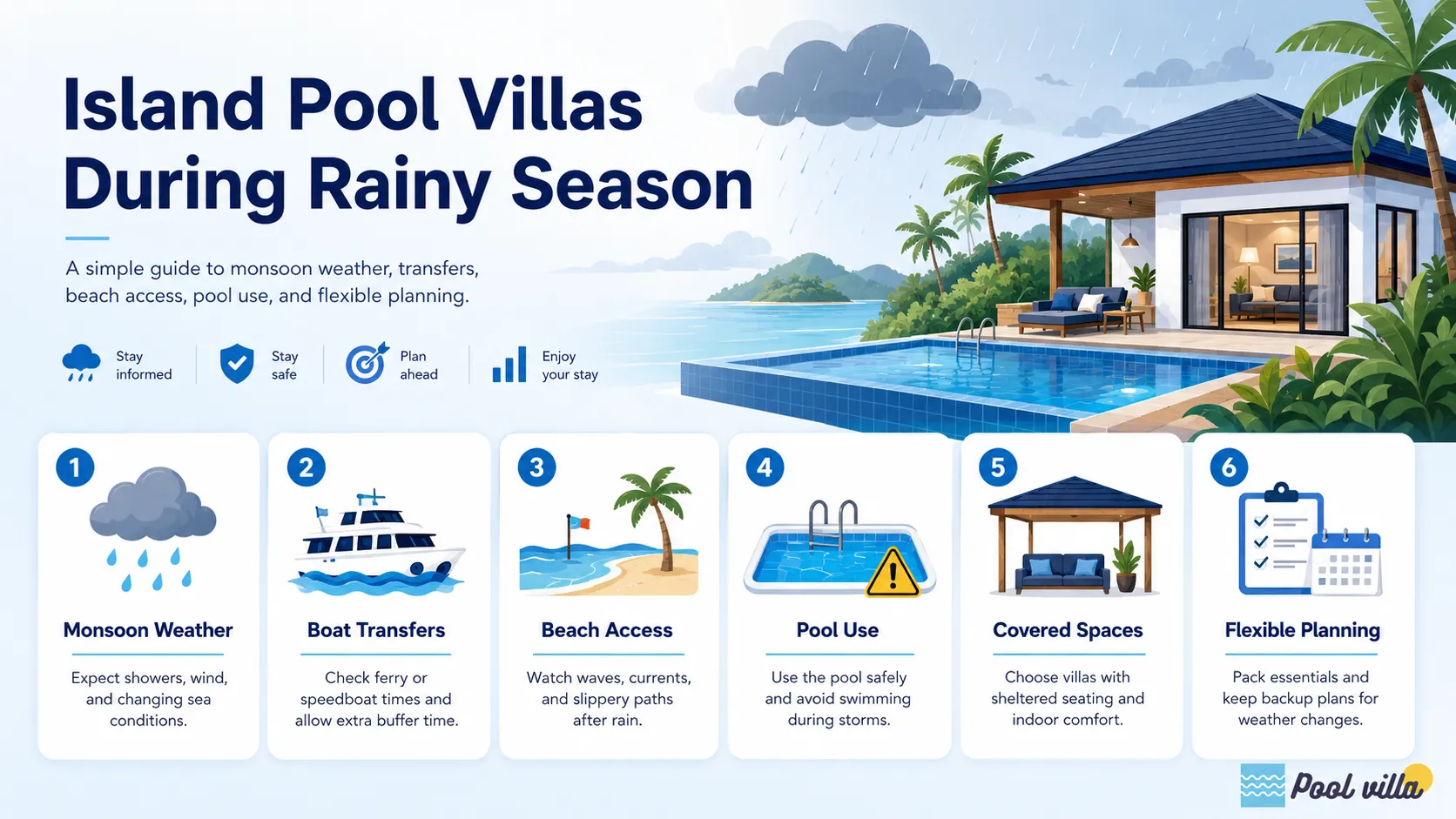 Island Pool Villas During Rainy Season

A simple guide to monsoon weather, transfers, beach access, pool use, and flexible planning.

Stay informed

Stay safe

Plan ahead

Enjoy your stay

1
Monsoon Weather
Expect showers, wind, and changing sea conditions.

2
Boat Transfers
Check ferry or speedboat times and allow extra buffer time.

3
Beach Access
Watch waves, currents, and slippery paths after rain.

4
Pool Use
Use the pool safely and avoid swimming during storms.

5
Covered Spaces
Choose villas with sheltered seating and indoor comfort.

6
Flexible Planning
Pack essentials and keep backup plans for weather changes.

Pool villa